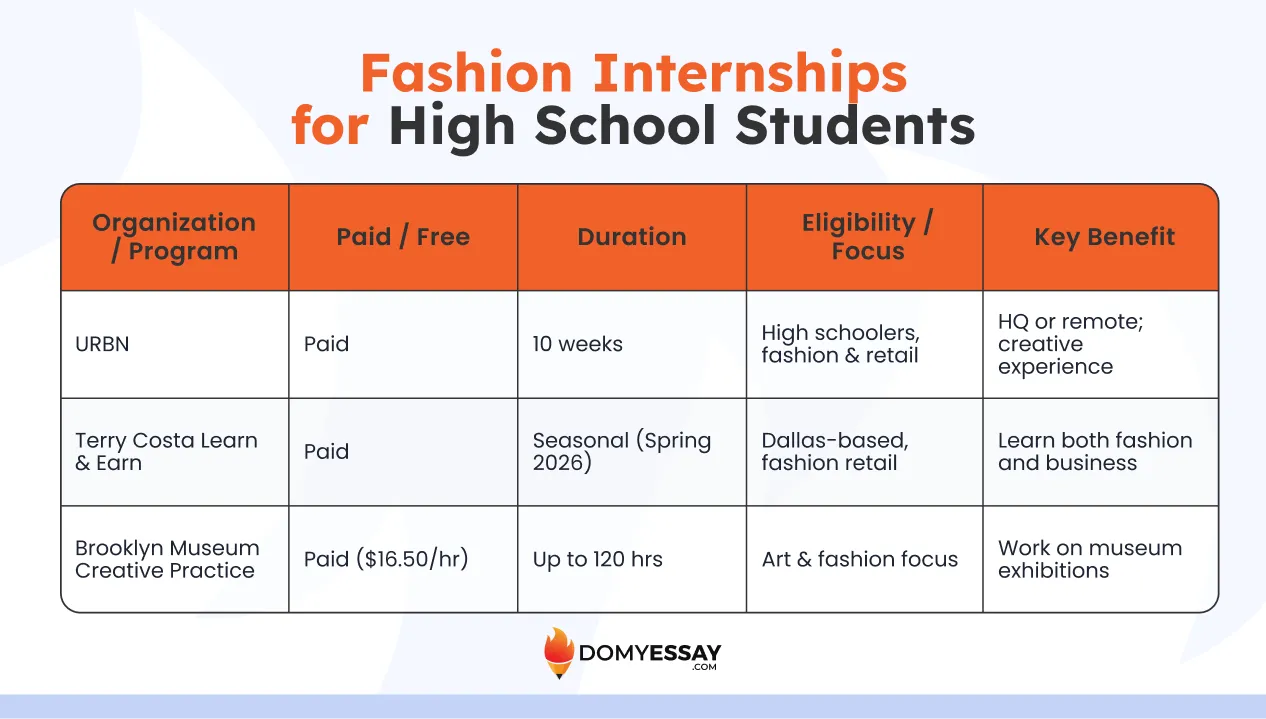 Fashion Internships
for High School Students

| Organization / Program | Paid / Free | Duration | Eligibility / Focus | Key Benefit |
|---|---|---|---|---|
| URBN | Paid | 10 weeks | High schoolers, fashion & retail | HQ or remote; creative experience |
| Terry Costa Learn & Earn | Paid | Seasonal (Spring 2026) | Dallas-based, fashion retail | Learn both fashion and business |
| Brooklyn Museum Creative Practice | Paid ($16.50/hr) | Up to 120 hrs | Art & fashion focus | Work on museum exhibitions |

DOMYESSAY
.COM